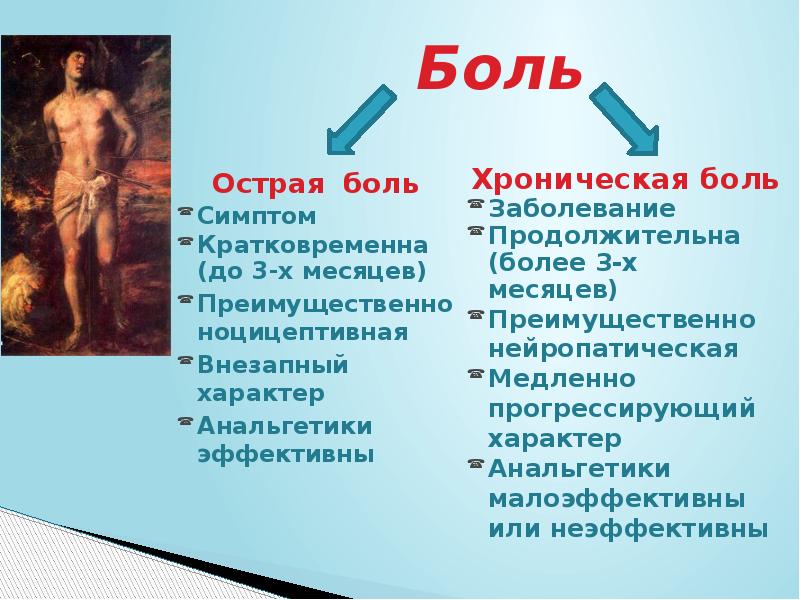 Боль

Острая боль

Симптом

Кратковременна (до 3-х месяцев)

Преимущественно ноцицептивная

Внезапный характер

Анальгетики эффективны

Хроническая боль

Заболевание

Продолжительна (более 3-х месяцев)

Преимущественно нейропатическая

Медленно прогрессирующий характер

Анальгетики малоэффективны или неэффективны